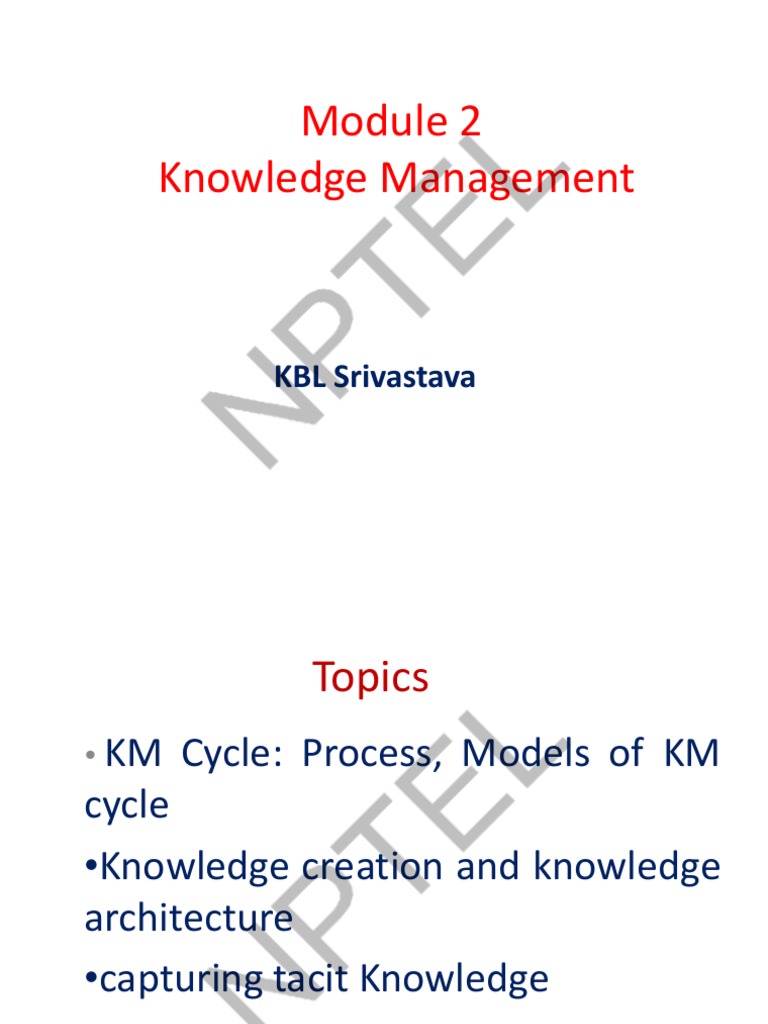 Module 2
Knowledge Management

NPTEL

KBL Srivastava

Topics

• KM Cycle: Process, Models of KM cycle

•Knowledge creation and knowledge architecture

•capturing tacit Knowledge

NPTEL